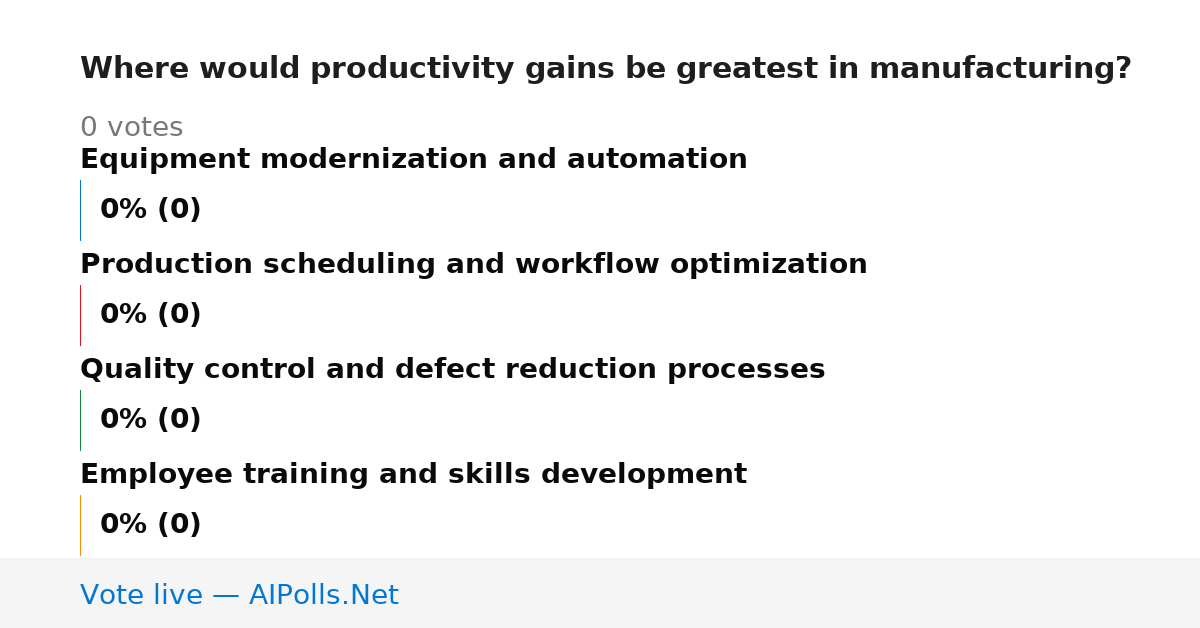 Where would productivity gains be greatest in manufacturing?

0 votes

Equipment modernization and automation

0% (0)

Production scheduling and workflow optimization

0% (0)

Quality control and defect reduction processes

0% (0)

Employee training and skills development

0% (0)

Vote live — AIPolls.Net